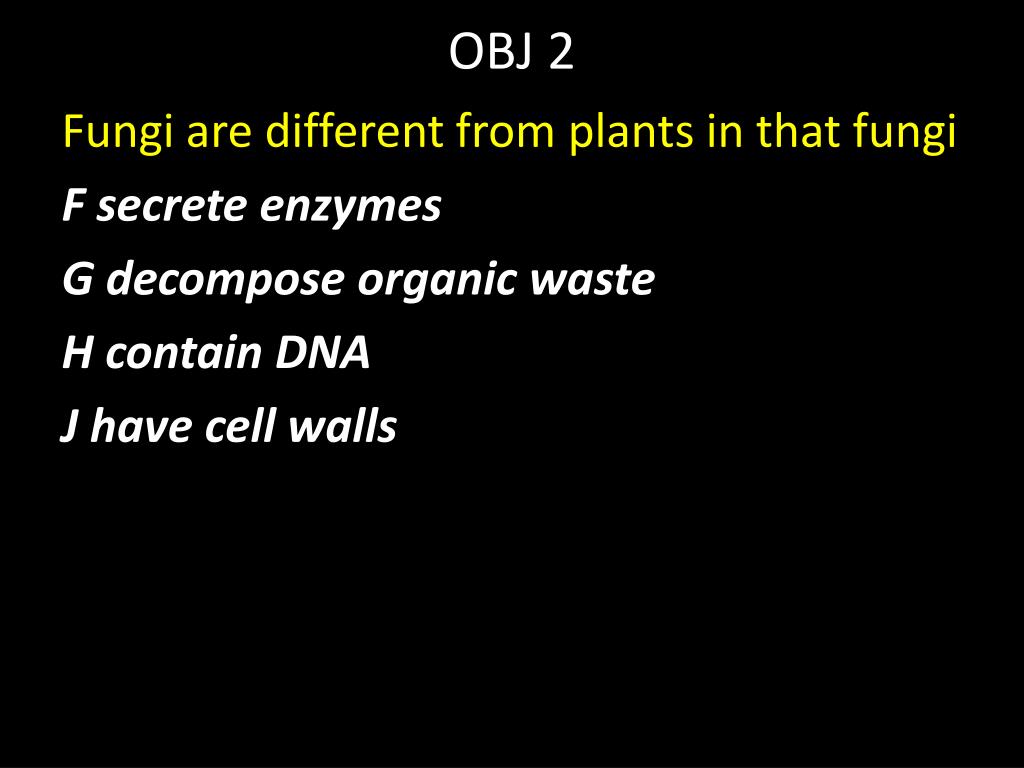 OBJ 2

Fungi are different from plants in that fungi

F secrete enzymes

G decompose organic waste

H contain DNA

J have cell walls